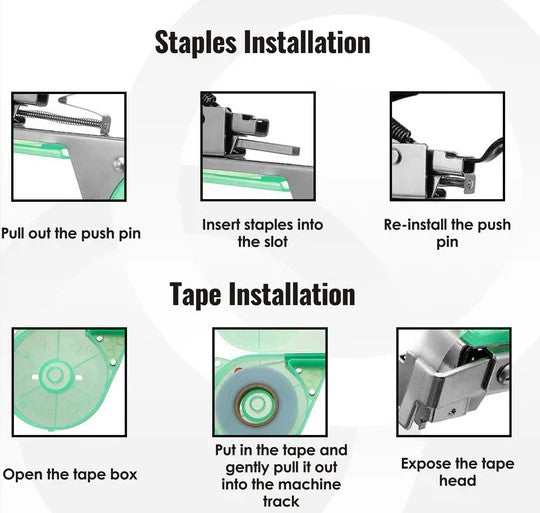 Staples Installation

Pull out the push pin

Insert staples into the slot

Re-install the push pin

Tape Installation

Open the tape box

Put in the tape and gently pull it out into the machine track

Expose the tape head